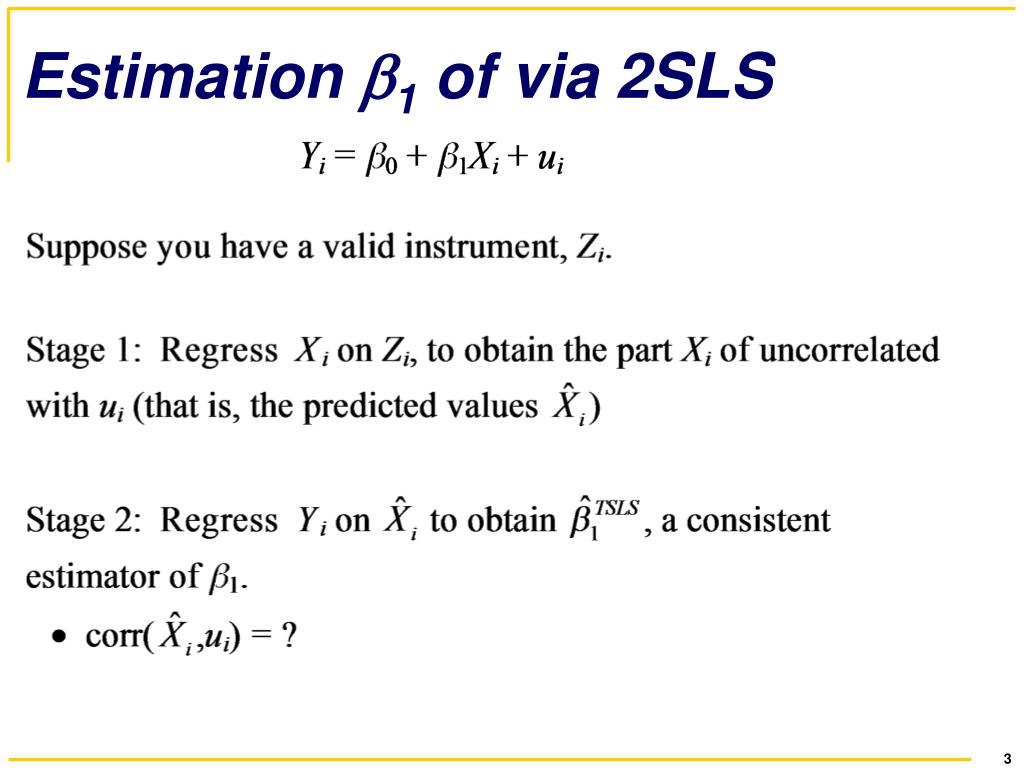 Estimation $\beta_1$ of via 2SLS

$Y_i = \beta_0 + \beta_1 X_i + u_i$

Suppose you have a valid instrument, $Z_i$.

Stage 1: Regress $X_i$ on $Z_i$, to obtain the part $X_i$ of uncorrelated with $u_i$ (that is, the predicted values $\hat{X}_i$)

Stage 2: Regress $Y_i$ on $\hat{X}_i$ to obtain $\hat{\beta}_1^{TSLS}$, a consistent estimator of $\beta_1$.

• corr($\hat{X}_i$,$u_i$) = ?

3